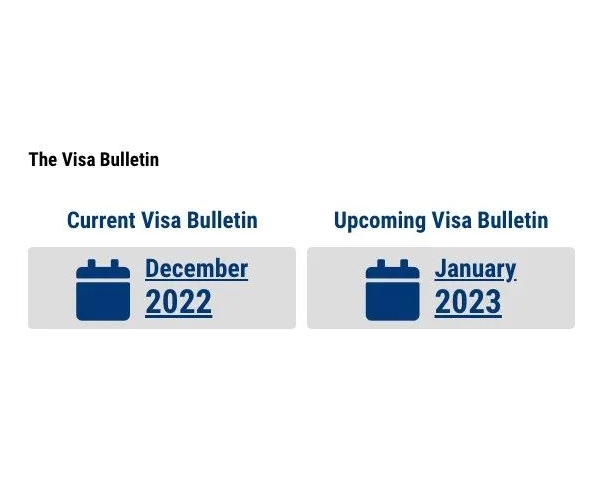 The Visa Bulletin

Current Visa Bulletin

December 2022

Upcoming Visa Bulletin

January 2023